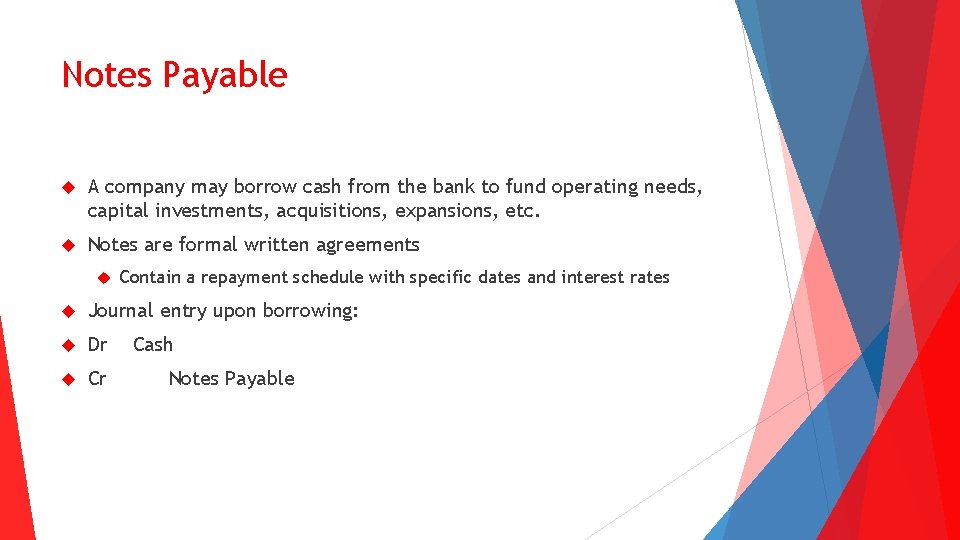 Notes Payable

A company may borrow cash from the bank to fund operating needs, capital investments, acquisitions, expansions, etc.

Notes are formal written agreements

Contain a repayment schedule with specific dates and interest rates

Journal entry upon borrowing:

Dr Cash

Cr Notes Payable